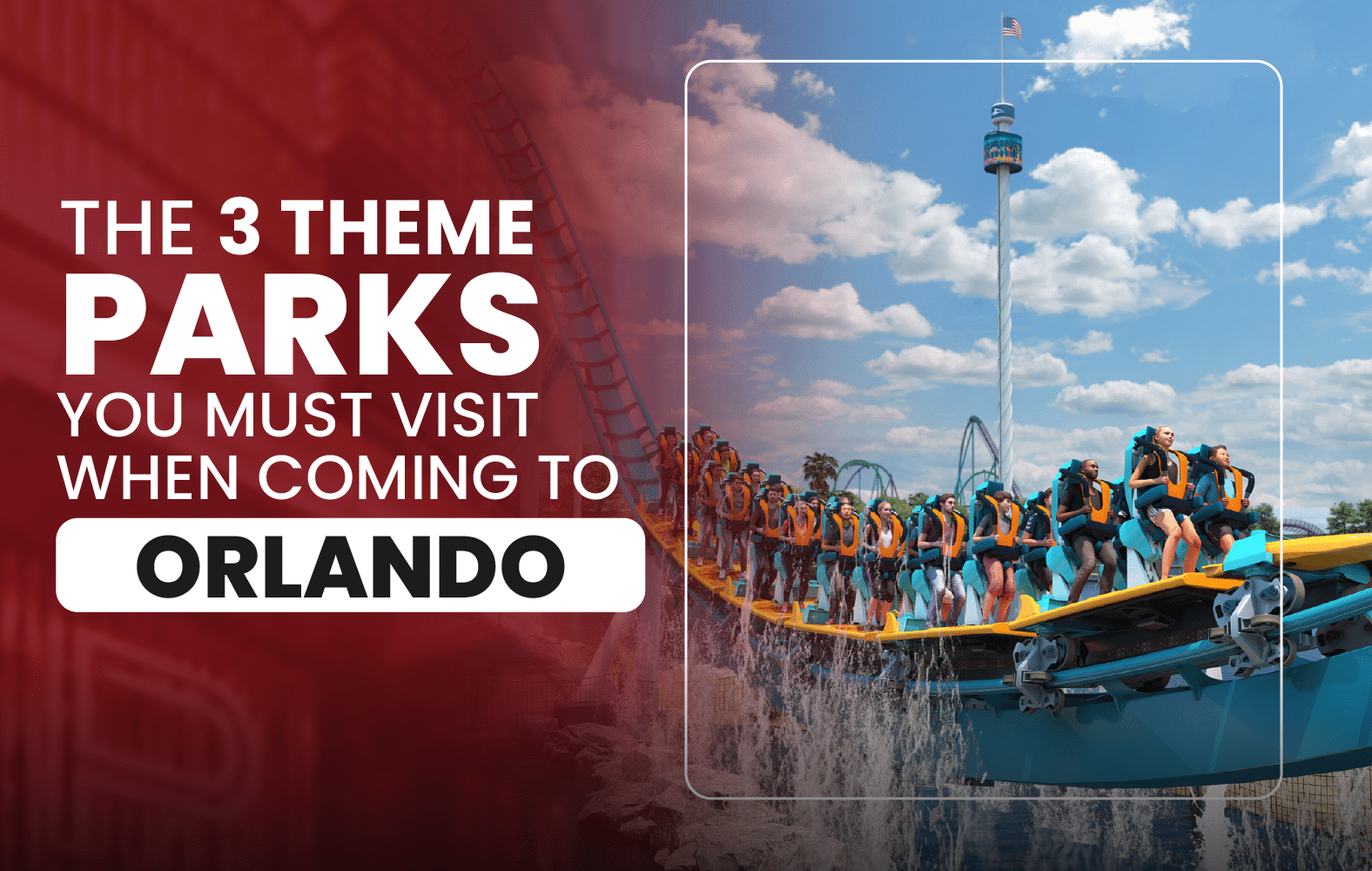 THE 3 THEME PARKS YOU MUST VISIT WHEN COMING TO

ORLANDO